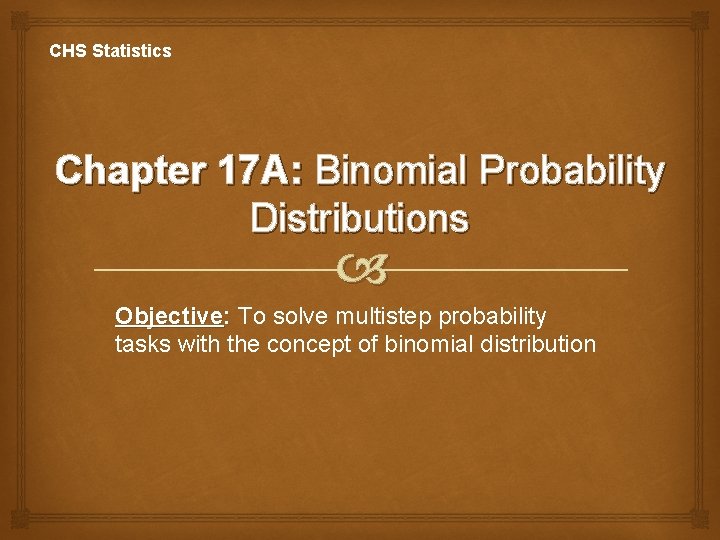 CHS Statistics

Chapter 17A: Binomial Probability Distributions

Objective: To solve multistep probability tasks with the concept of binomial distribution